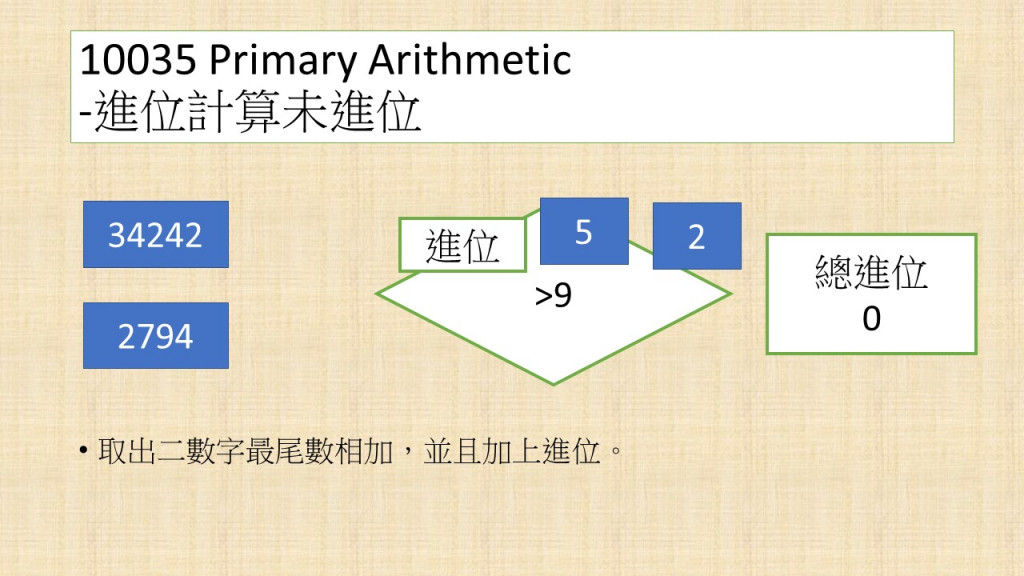 10035 Primary Arithmetic
-進位計算未進位

34242

2794

進位

5

2

>9

總進位
0

• 取出二數字最尾數相加，並且加上進位。